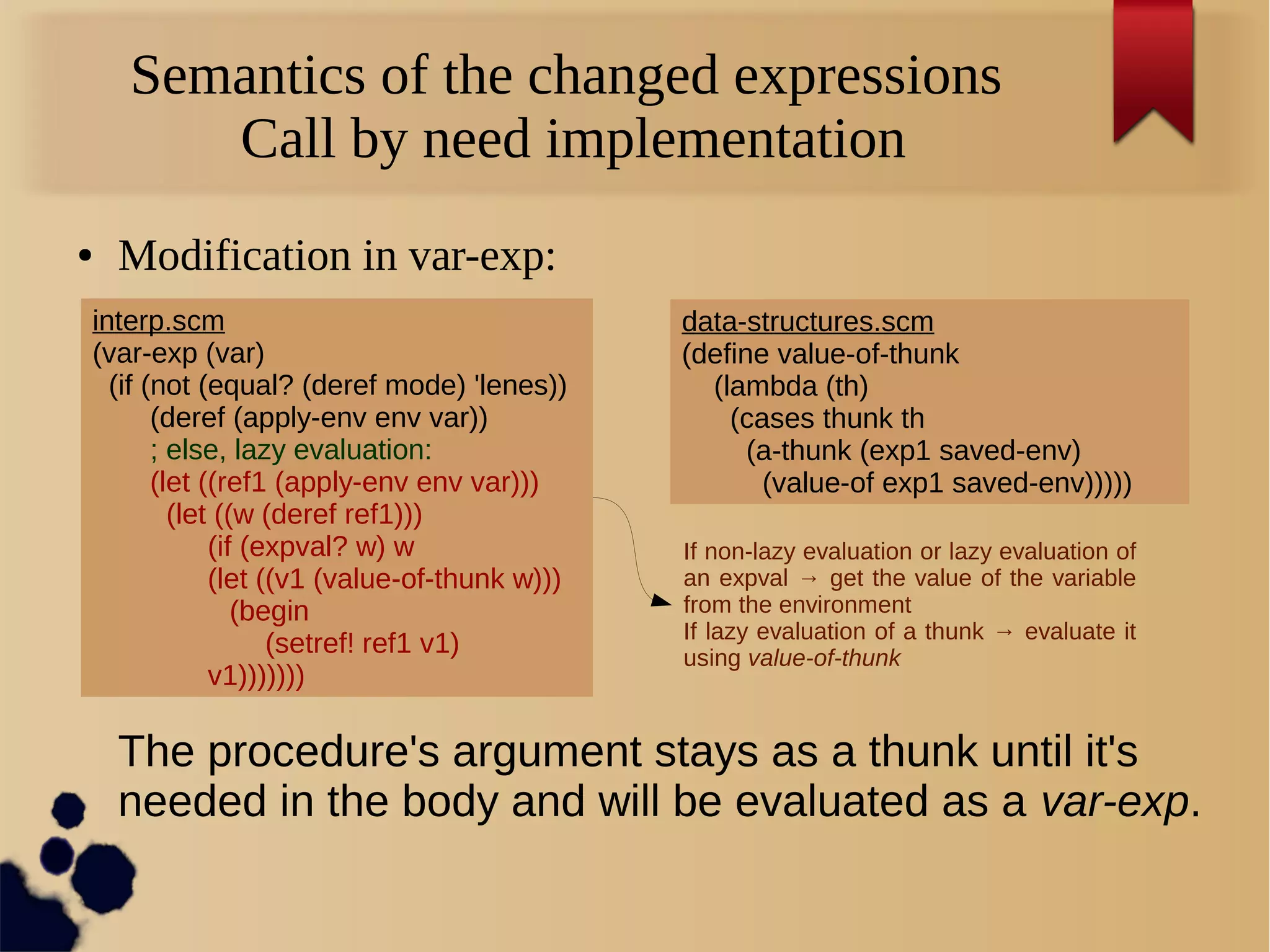 Semantics of the changed expressions
Call by need implementation

• Modification in var-exp:

interp.scm
(var-exp (var)
(if (not (equal? (deref mode) 'lenes))
(deref (apply-env env var))
; else, lazy evaluation:
(let ((ref1 (apply-env env var)))
(let ((w (deref ref1)))
(if (expval? w) w
(let ((v1 (value-of-thunk w)))
(begin
(setref! ref1 v1)
v1)))))))

data-structures.scm
(define value-of-thunk
(lambda (th)
(cases thunk th
(a-thunk (exp1 saved-env)
(value-of exp1 saved-env)))))

If non-lazy evaluation or lazy evaluation of an expval → get the value of the variable from the environment
If lazy evaluation of a thunk → evaluate it using value-of-thunk

The procedure's argument stays as a thunk until it's needed in the body and will be evaluated as a var-exp.